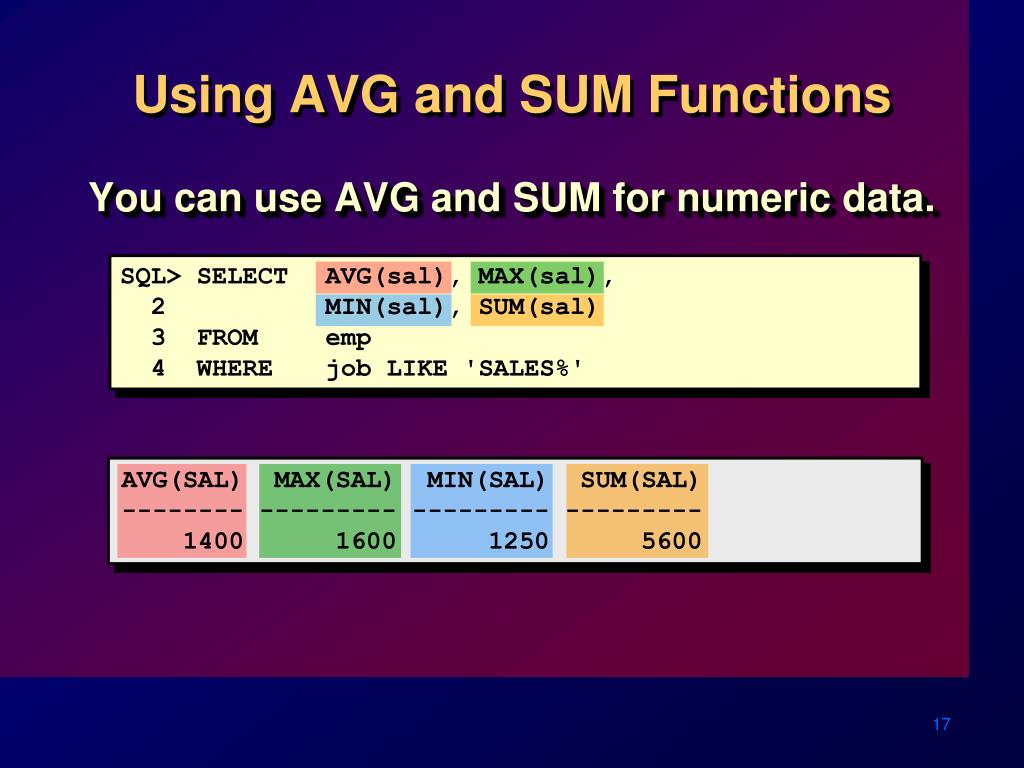 Using AVG and SUM Functions

You can use AVG and SUM for numeric data.

SQL> SELECT AVG(sal), MAX(sal),
  2          MIN(sal), SUM(sal)
  3  FROM    emp
  4  WHERE   job LIKE 'SALES%'

| AVG(SAL) | MAX(SAL) | MIN(SAL) | SUM(SAL) |
|---|---|---|---|
| 1400 | 1600 | 1250 | 5600 |

17